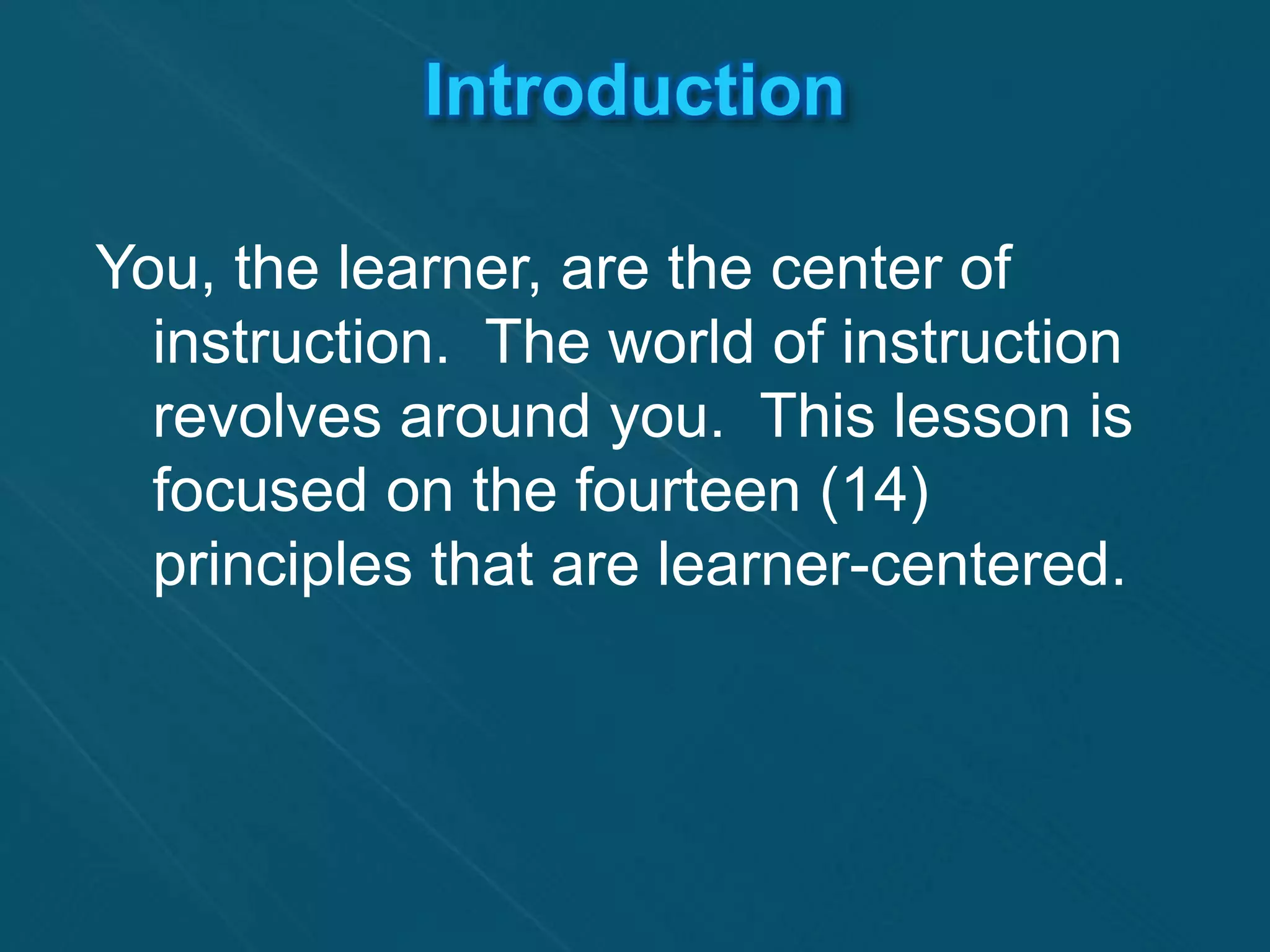 Introduction

You, the learner, are the center of instruction. The world of instruction revolves around you. This lesson is focused on the fourteen (14) principles that are learner-centered.